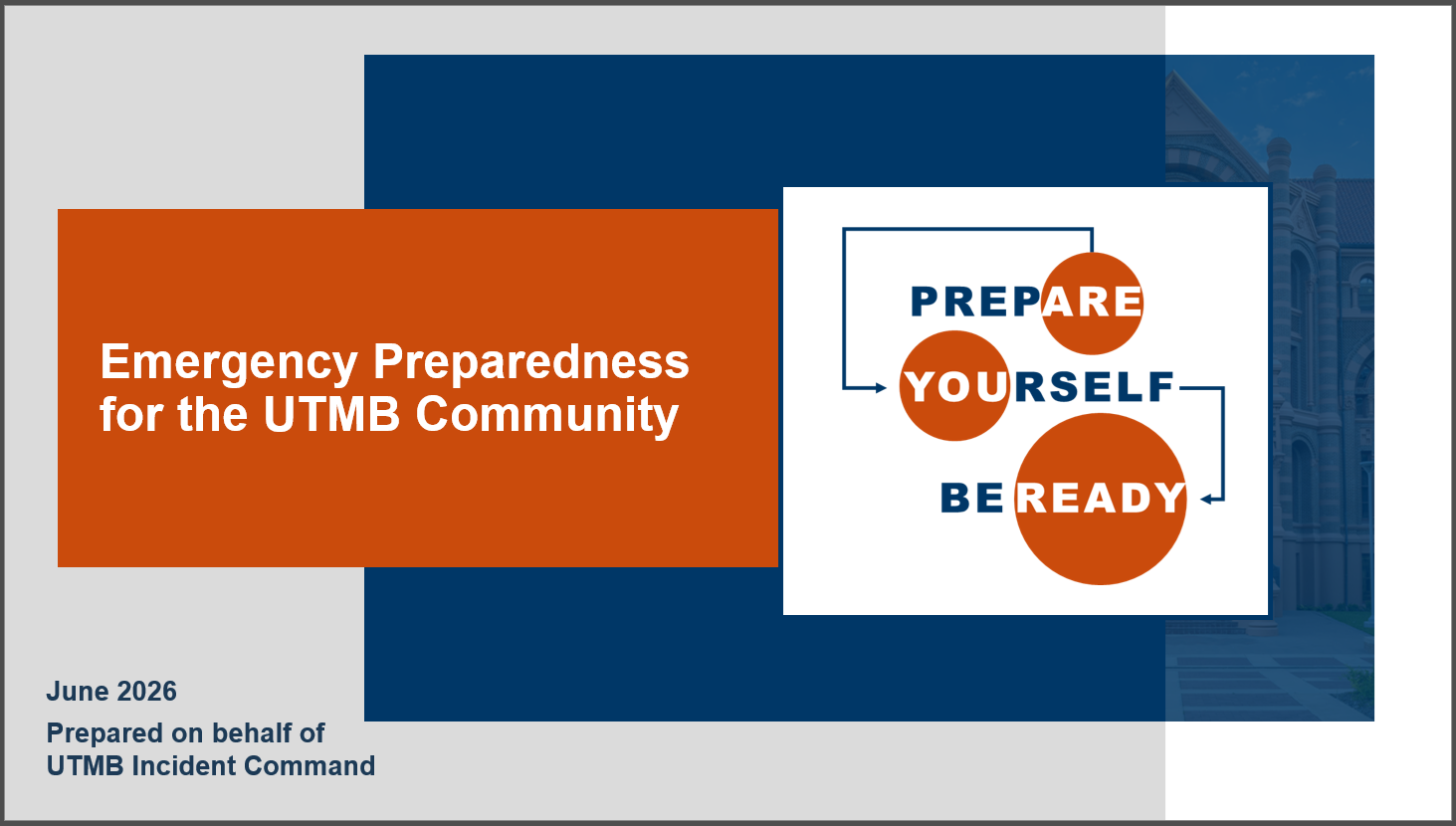 Emergency Preparedness for the UTMB Community

PREPARE
YOURSELF
BE READY

June 2026

Prepared on behalf of
UTMB Incident Command